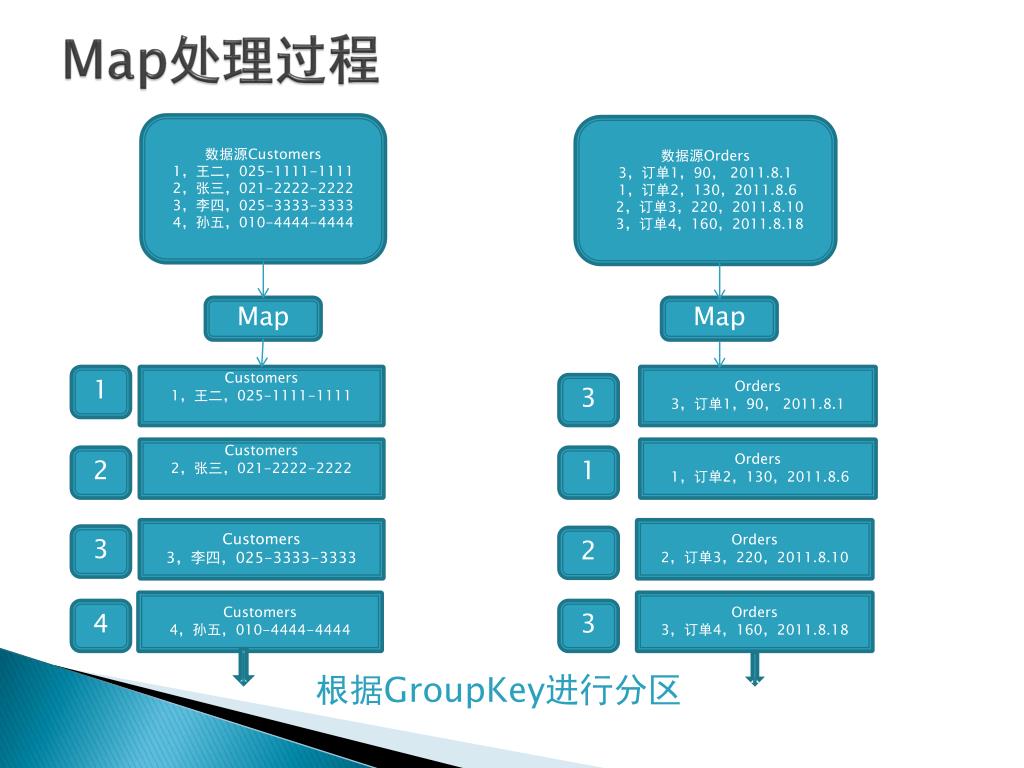 Map处理过程

数据源Customers
1，王二，025-1111-1111
2，张三，021-2222-2222
3，李四，025-3333-3333
4，孙五，010-4444-4444

Map

1
Customers
1，王二，025-1111-1111

2
Customers
2，张三，021-2222-2222

3
Customers
3，李四，025-3333-3333

4
Customers
4，孙五，010-4444-4444

数据源Orders
3，订单1，90， 2011.8.1
1，订单2，130，2011.8.6
2，订单3，220，2011.8.10
3，订单4，160，2011.8.18

Map

3
Orders
3，订单1，90， 2011.8.1

1
Orders
1，订单2，130，2011.8.6

2
Orders
2，订单3，220，2011.8.10

3
Orders
3，订单4，160，2011.8.18

根据GroupKey进行分区